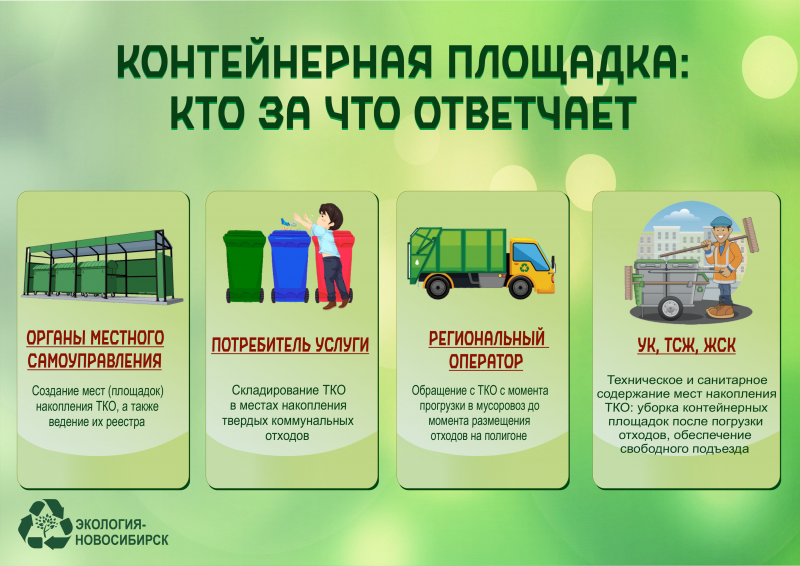 КОНТЕЙНЕРНАЯ ПЛОЩАДКА:
КТО ЗА ЧТО ОТВЕТЧАЕТ

ОРГАНЫ МЕСТНОГО САМОУПРАВЛЕНИЯ

Создание мест (площадок) накопления ТКО, а также ведение их реестра

ПОТРЕБИТЕЛЬ УСЛУГИ

Складирование ТКО в местах накопления твердых коммунальных отходов

РЕГИОНАЛЬНЫЙ ОПЕРАТОР

Обращение с ТКО с момента прогрузки в мусоровоз до момента размещения отходов на полигоне

УК, ТСЖ, ЖСК

Техническое и санитарное содержание мест накопления ТКО: уборка контейнерных площадок после погрузки отходов, обеспечение свободного подъезда

ЭКОЛОГИЯ-НОВОСИБИРСК